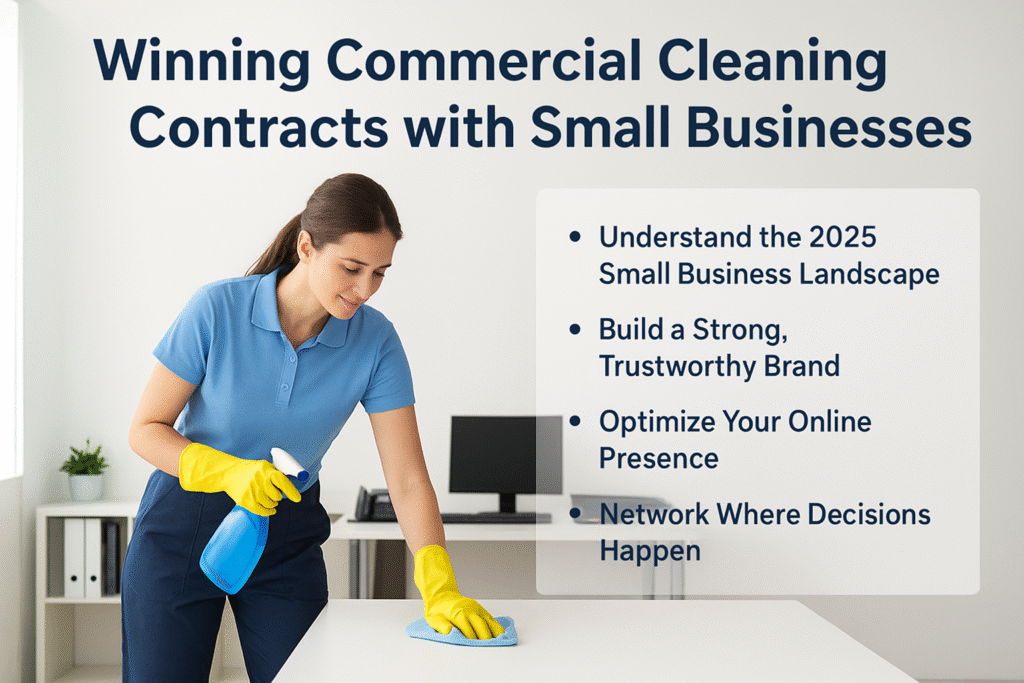 Winning Commercial Cleaning Contracts with Small Businesses

• Understand the 2025 Small Business Landscape
• Build a Strong, Trustworthy Brand
• Optimize Your Online Presence
• Network Where Decisions Happen